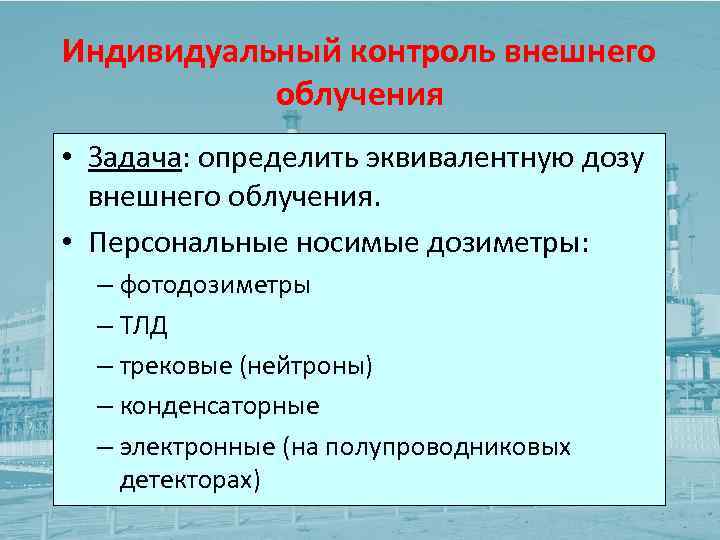 Индивидуальный контроль внешнего облучения

• Задача: определить эквивалентную дозу внешнего облучения.
• Персональные носимые дозиметры:
– фотодозиметры
– ТЛД
– трековые (нейтроны)
– конденсаторные
– электронные (на полупроводниковых детекторах)